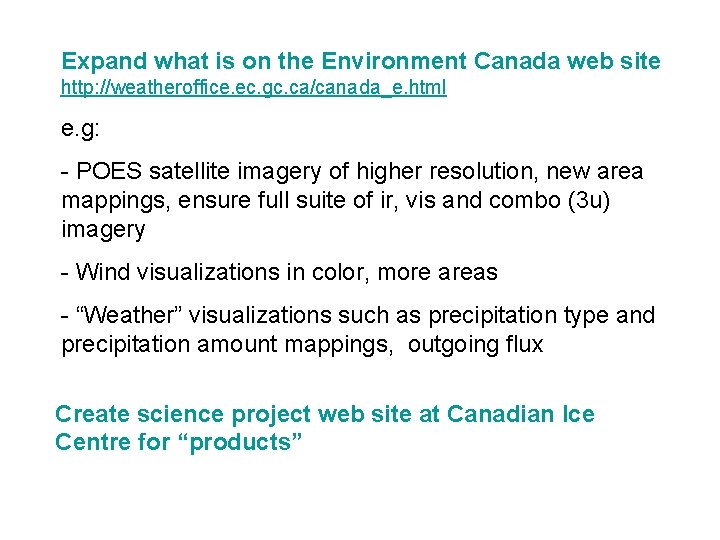 Expand what is on the Environment Canada web site
http://weatheroffice.ec.gc.ca/canada_e.html

e.g:

- POES satellite imagery of higher resolution, new area mappings, ensure full suite of ir, vis and combo (3u) imagery

- Wind visualizations in color, more areas

- “Weather” visualizations such as precipitation type and precipitation amount mappings, outgoing flux

Create science project web site at Canadian Ice Centre for “products”